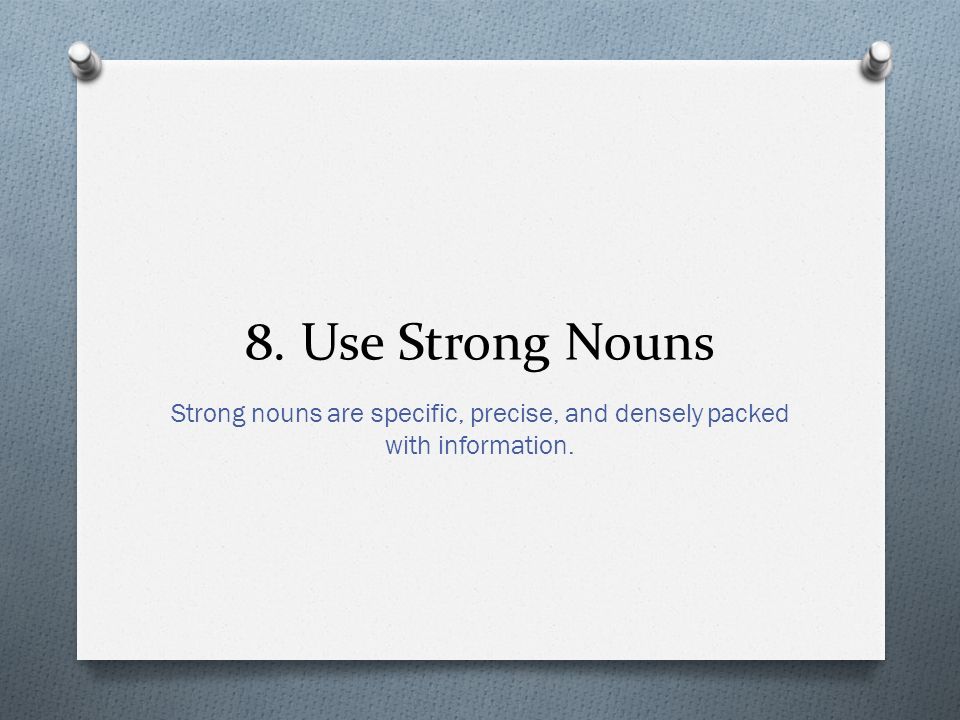 8. Use Strong Nouns

Strong nouns are specific, precise, and densely packed with information.